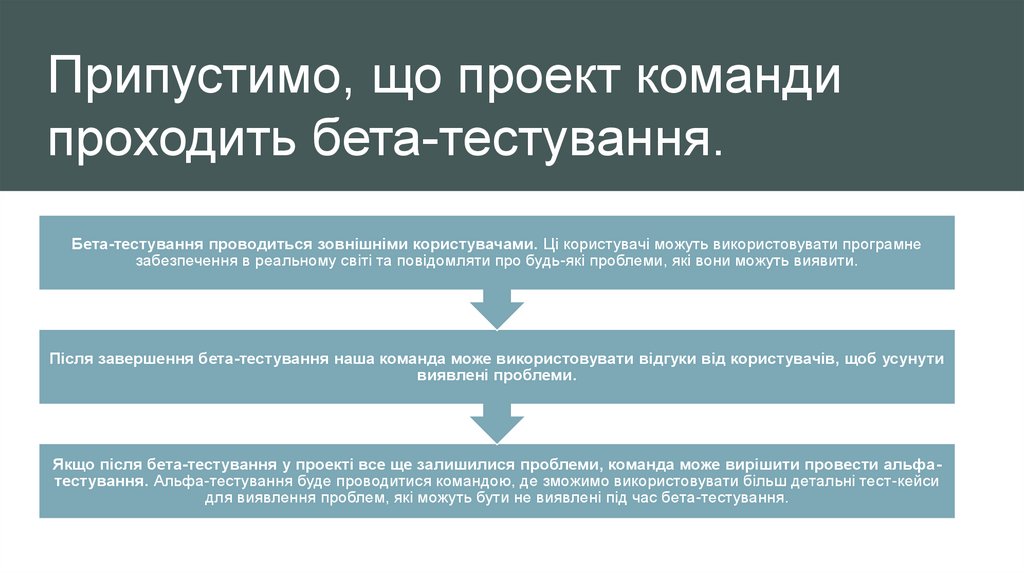 Припустимо, що проект команди проходить бета-тестування.

Бета-тестування проводиться зовнішніми користувачами. Ці користувачі можуть використовувати програмне забезпечення в реальному світі та повідомляти про будь-які проблеми, які вони можуть виявити.

Після завершення бета-тестування наша команда може використовувати відгуки від користувачів, щоб усунути виявлені проблеми.

Якщо після бета-тестування у проекті все ще залишилися проблеми, команда може вирішити провести альфа-тестування. Альфа-тестування буде проводитися командою, де зможимо використовувати більш детальні тест-кейси для виявлення проблем, які можуть бути не виявлені під час бета-тестування.